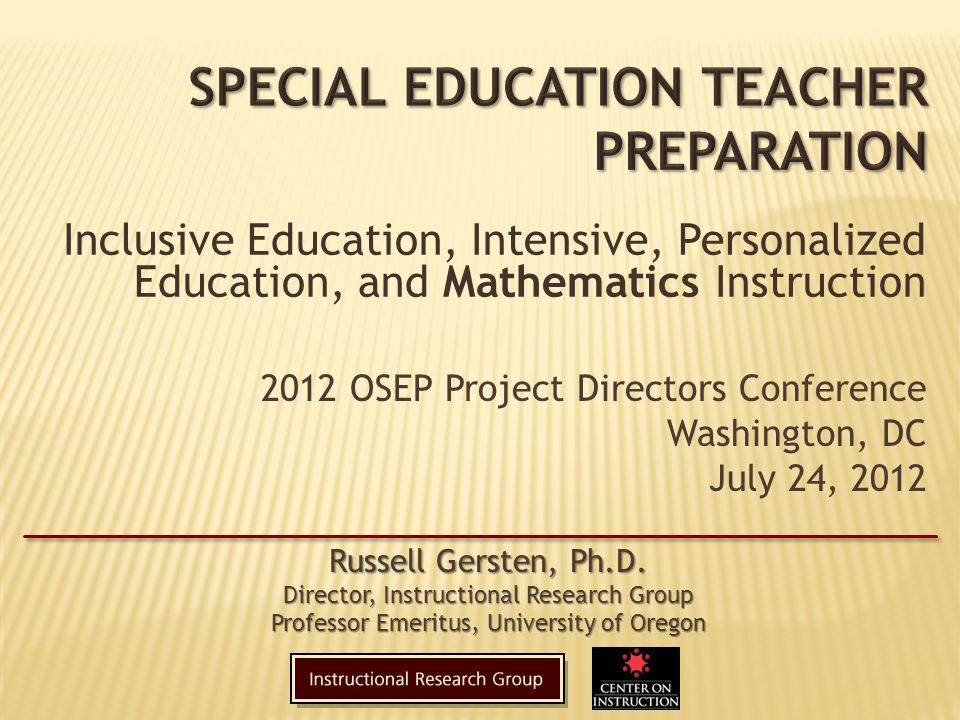 SPECIAL EDUCATION TEACHER PREPARATION

Inclusive Education, Intensive, Personalized Education, and Mathematics Instruction

2012 OSEP Project Directors Conference
Washington, DC
July 24, 2012

Russell Gersten, Ph.D.
Director, Instructional Research Group
Professor Emeritus, University of Oregon

Instructional Research Group

CENTER ON INSTRUCTION